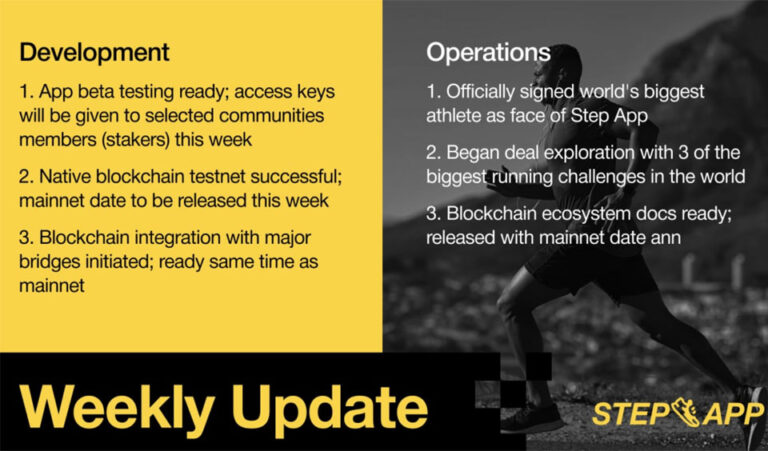 Development

1. App beta testing ready; access keys will be given to selected communities members (stakers) this week

2. Native blockchain testnet successful; mainnet date to be released this week

3. Blockchain integration with major bridges initiated; ready same time as mainnet

Operations

1. Officially signed world's biggest athlete as face of Step App

2. Began deal exploration with 3 of the biggest running challenges in the world

3. Blockchain ecosystem docs ready; released with mainnet date ann

Weekly Update

STEP APP